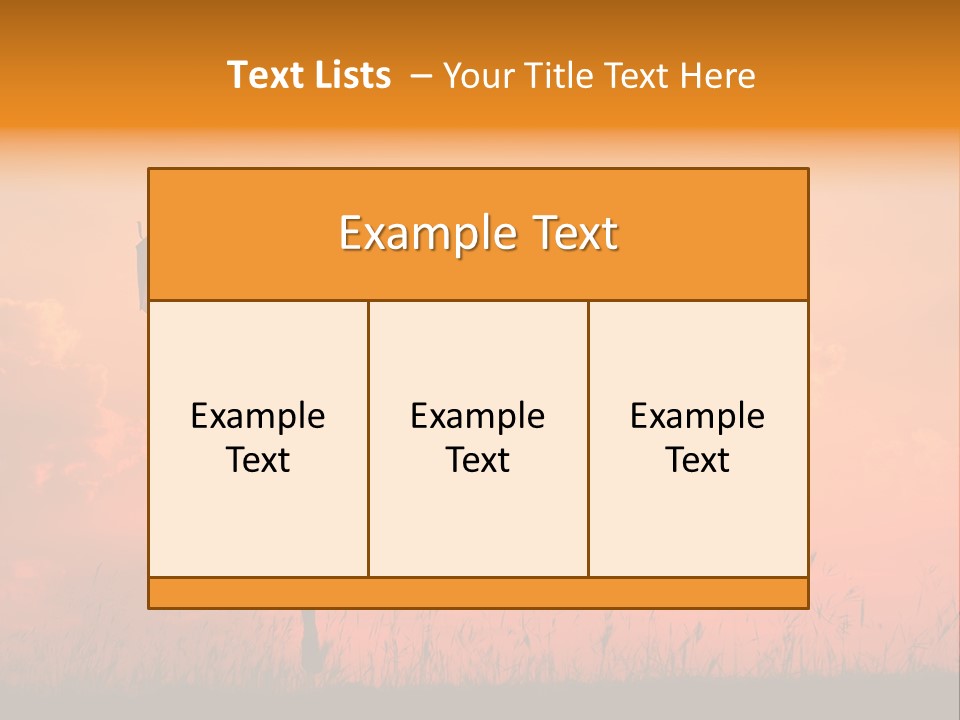 Text Lists – Your Title Text Here

Example Text

Example Text

Example Text

Example Text